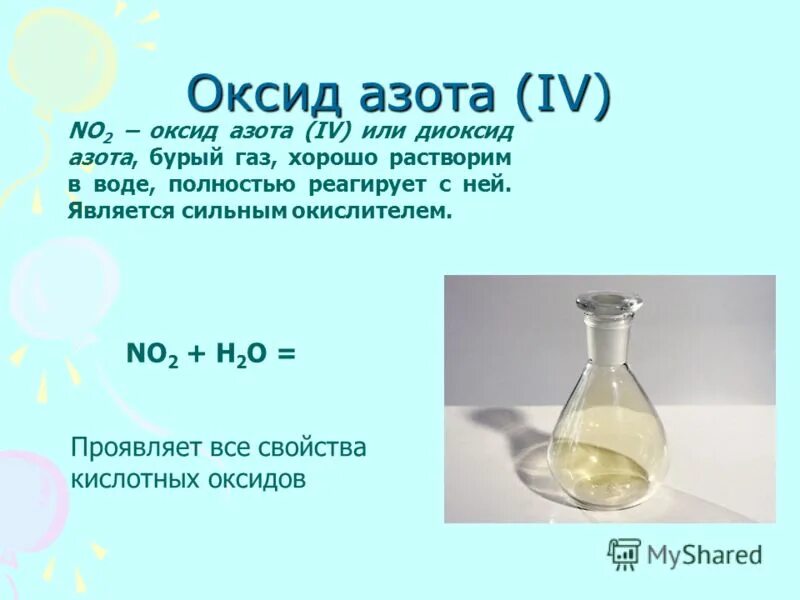 Оксид азота (IV)

$NO_2$ – оксид азота (IV) или диоксид азота, бурый газ, хорошо растворим в воде, полностью реагирует с ней. Является сильным окислителем.

$NO_2 + H_2O =$

Проявляет все свойства кислотных оксидов

MyShared